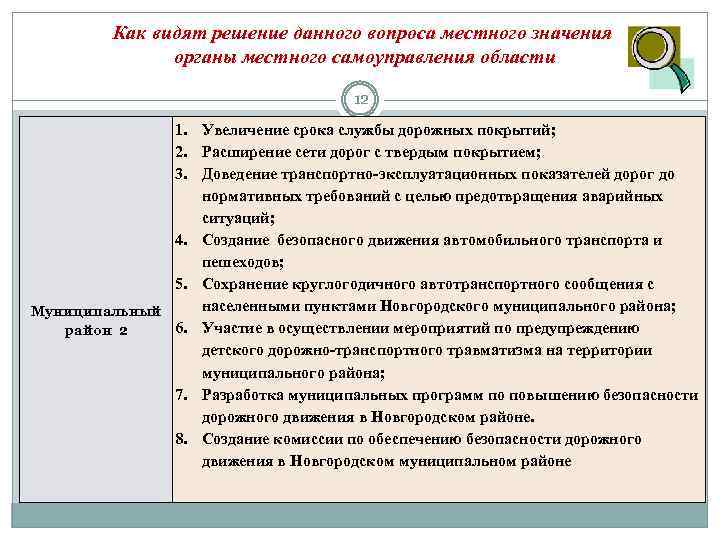 Как видят решение данного вопроса местного значения органы местного самоуправления области

12

| Муниципальный район 2 | 1. Увеличение срока службы дорожных покрытий; 2. Расширение сети дорог с твердым покрытием; 3. Доведение транспортно-эксплуатационных показателей дорог до нормативных требований с целью предотвращения аварийных ситуаций; 4. Создание безопасного движения автомобильного транспорта и пешеходов; 5. Сохранение круглогодичного автотранспортного сообщения с населенными пунктами Новгородского муниципального района; 6. Участие в осуществлении мероприятий по предупреждению детского дорожно-транспортного травматизма на территории муниципального района; 7. Разработка муниципальных программ по повышению безопасности дорожного движения в Новгородском районе. 8. Создание комиссии по обеспечению безопасности дорожного движения в Новгородском муниципальном районе |
|---|---|